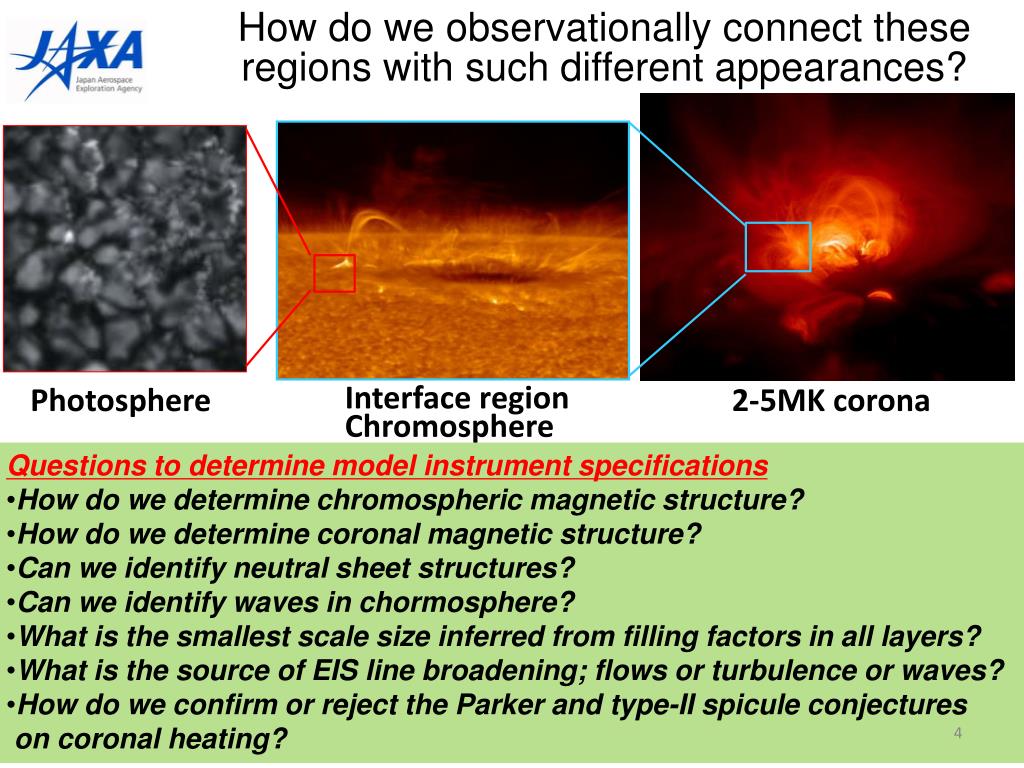 JAXA
Japan Aerospace Exploration Agency

How do we observationally connect these regions with such different appearances?

Photosphere

Interface region
Chromosphere

2-5MK corona

Questions to determine model instrument specifications
•How do we determine chromospheric magnetic structure?
•How do we determine coronal magnetic structure?
•Can we identify neutral sheet structures?
•Can we identify waves in chormosphere?
•What is the smallest scale size inferred from filling factors in all layers?
•What is the source of EIS line broadening; flows or turbulence or waves?
•How do we confirm or reject the Parker and type-II spicule conjectures on coronal heating?

4